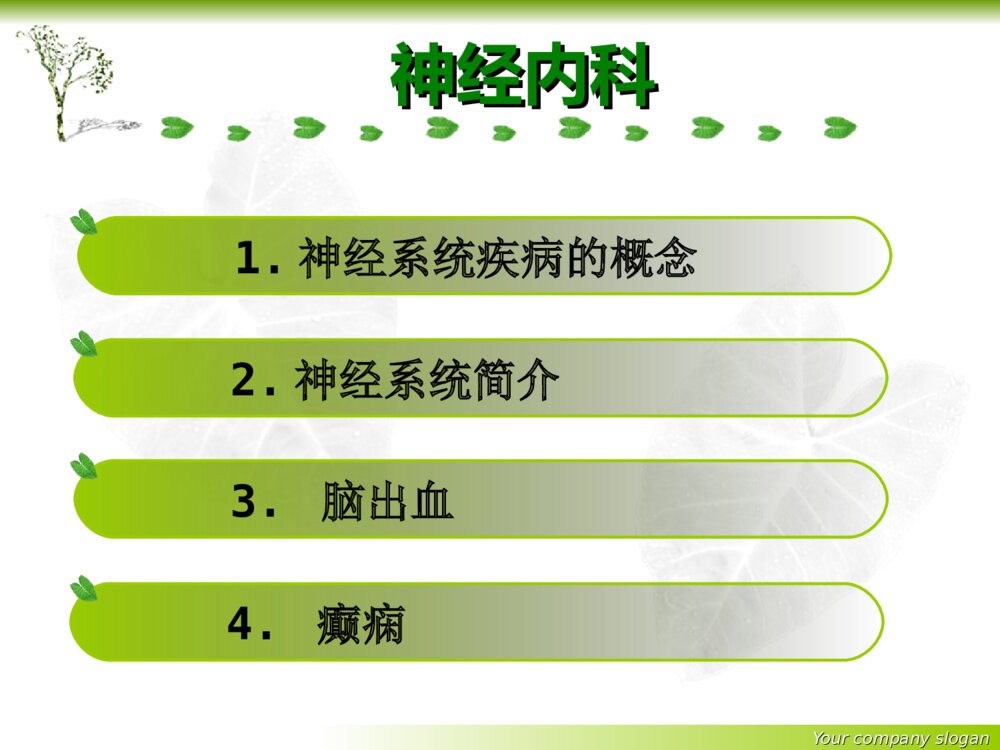 神经内科

1. 神经系统疾病的概念

2. 神经系统简介

3. 脑出血

4. 癫痫

Your company slogan